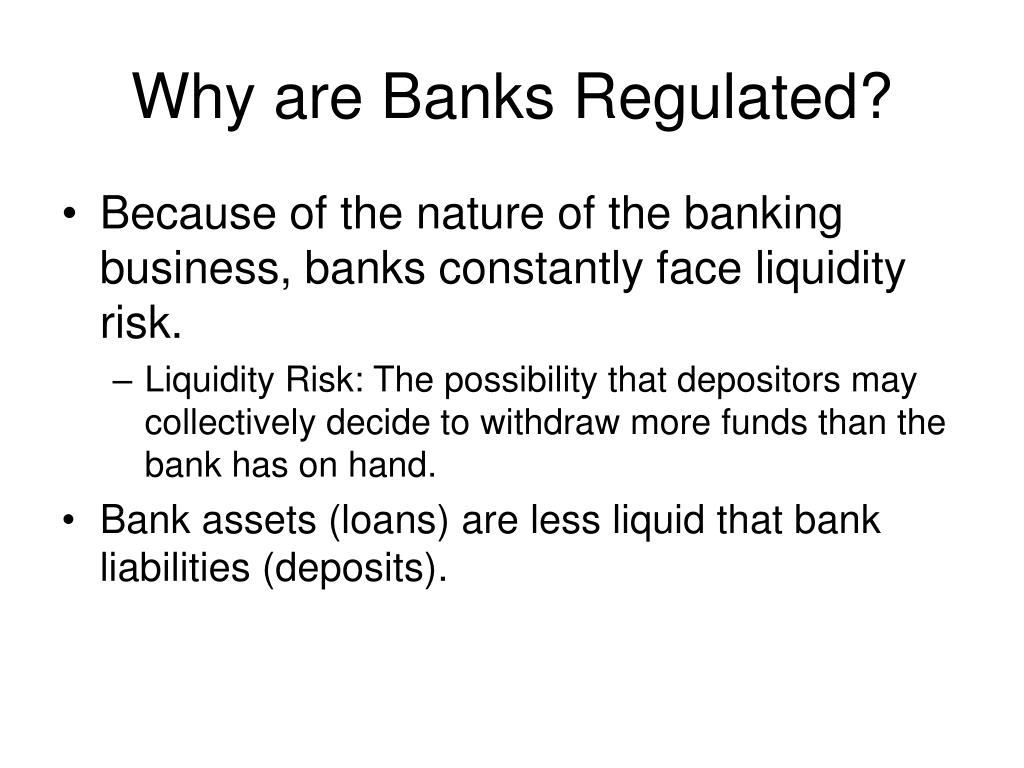 Why are Banks Regulated?

• Because of the nature of the banking business, banks constantly face liquidity risk.

– Liquidity Risk: The possibility that depositors may collectively decide to withdraw more funds than the bank has on hand.

• Bank assets (loans) are less liquid that bank liabilities (deposits).